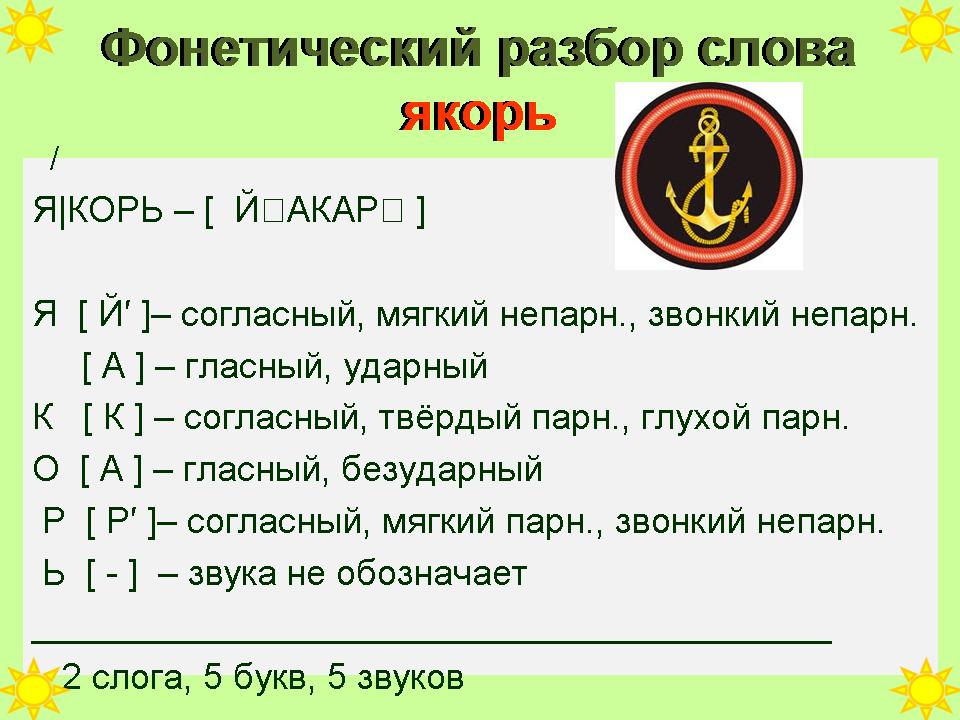 Фонетический разбор слова

якорь

/

Я|КОРЬ – [ Й□АКАР□ ]

Я [ Й′ ]– согласный, мягкий непарн., звонкий непарн.

[ А ] – гласный, ударный

К [ К ] – согласный, твёрдый парн., глухой парн.

О [ А ] – гласный, безударный

Р [ Р′ ]– согласный, мягкий парн., звонкий непарн.

Ь [ - ] – звука не обозначает

2 слога, 5 букв, 5 звуков